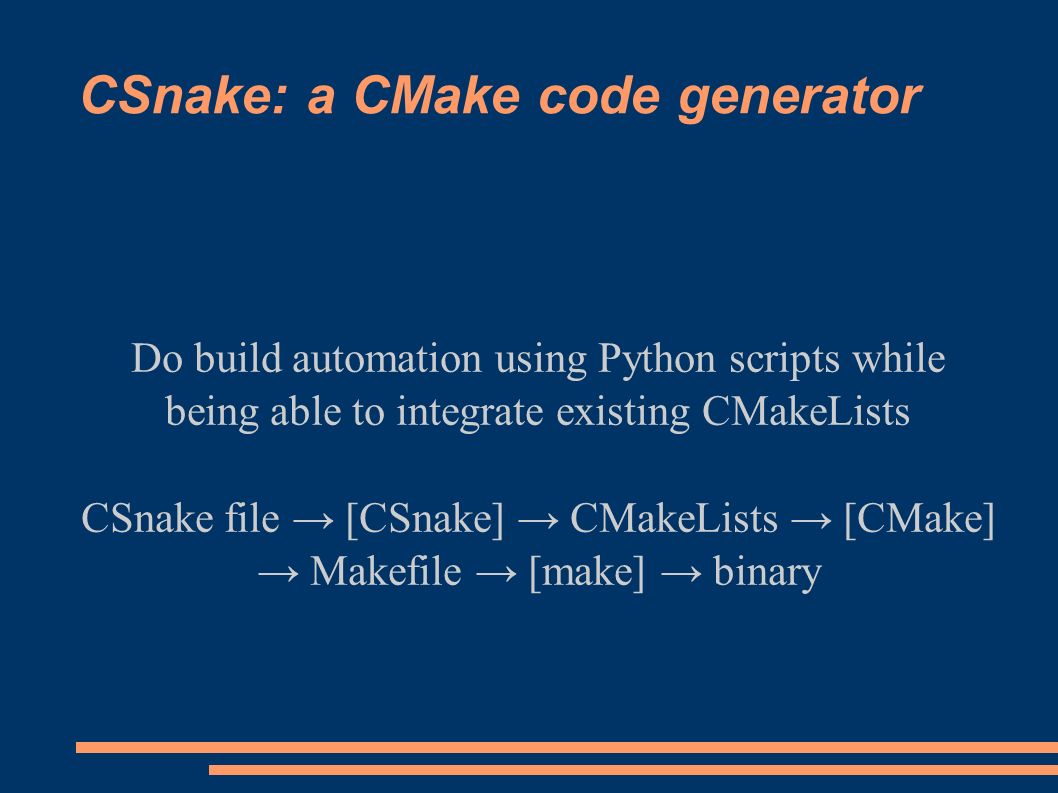 CSnake: a CMake code generator

Do build automation using Python scripts while being able to integrate existing CMakeLists

CSnake file → [CSnake] → CMakeLists → [CMake] → Makefile → [make] → binary